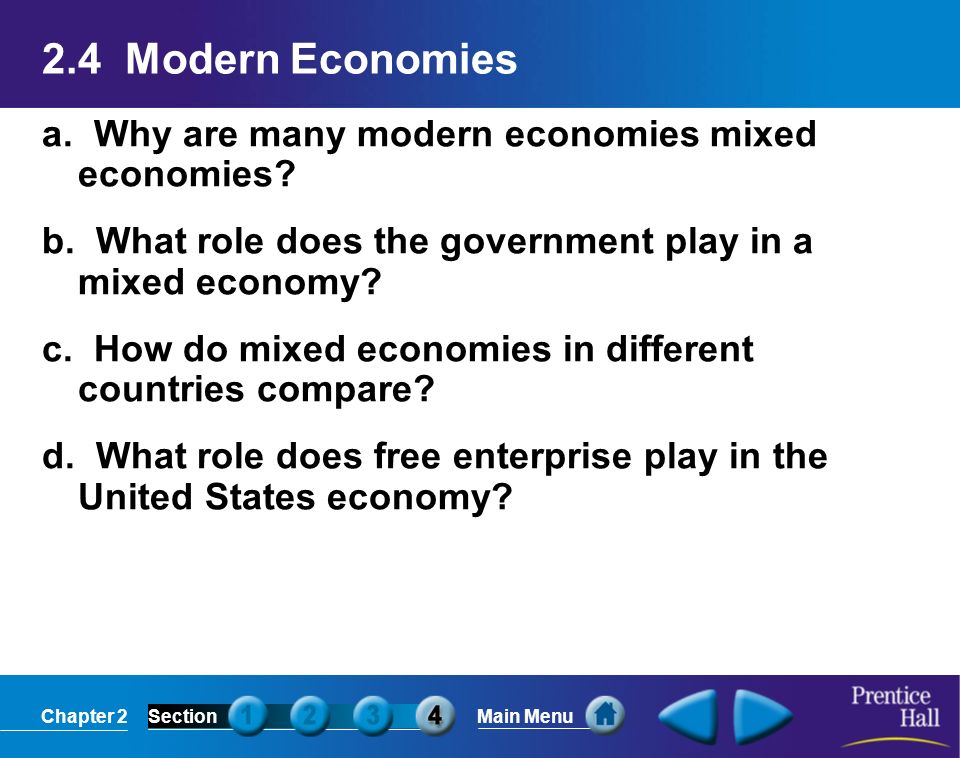 2.4 Modern Economies

a. Why are many modern economies mixed economies?

b. What role does the government play in a mixed economy?

c. How do mixed economies in different countries compare?

d. What role does free enterprise play in the United States economy?

Chapter 2 Section 1 2 3 4 Main Menu

Prentice Hall